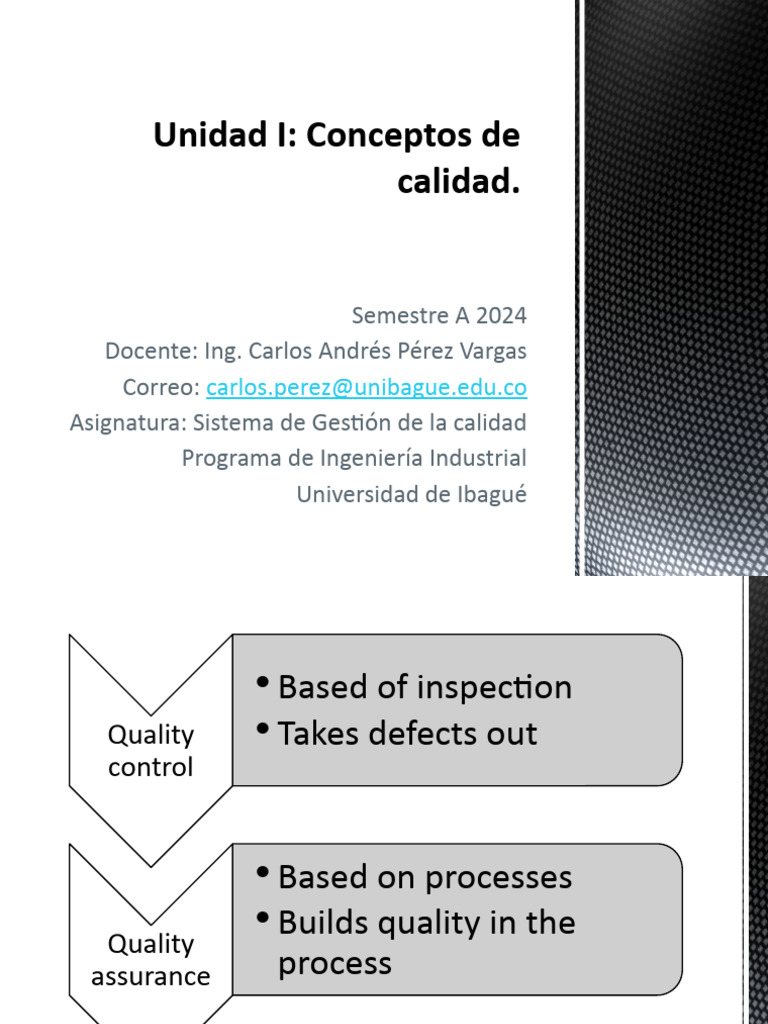 Unidad I: Conceptos de calidad.

Semestre A 2024
Docente: Ing. Carlos Andrés Pérez Vargas
Correo: carlos.perez@unibague.edu.co
Asignatura: Sistema de Gestión de la calidad
Programa de Ingeniería Industrial
Universidad de Ibagué

Quality control

• Based of inspection
• Takes defects out

Quality assurance

• Based on processes
• Builds quality in the process